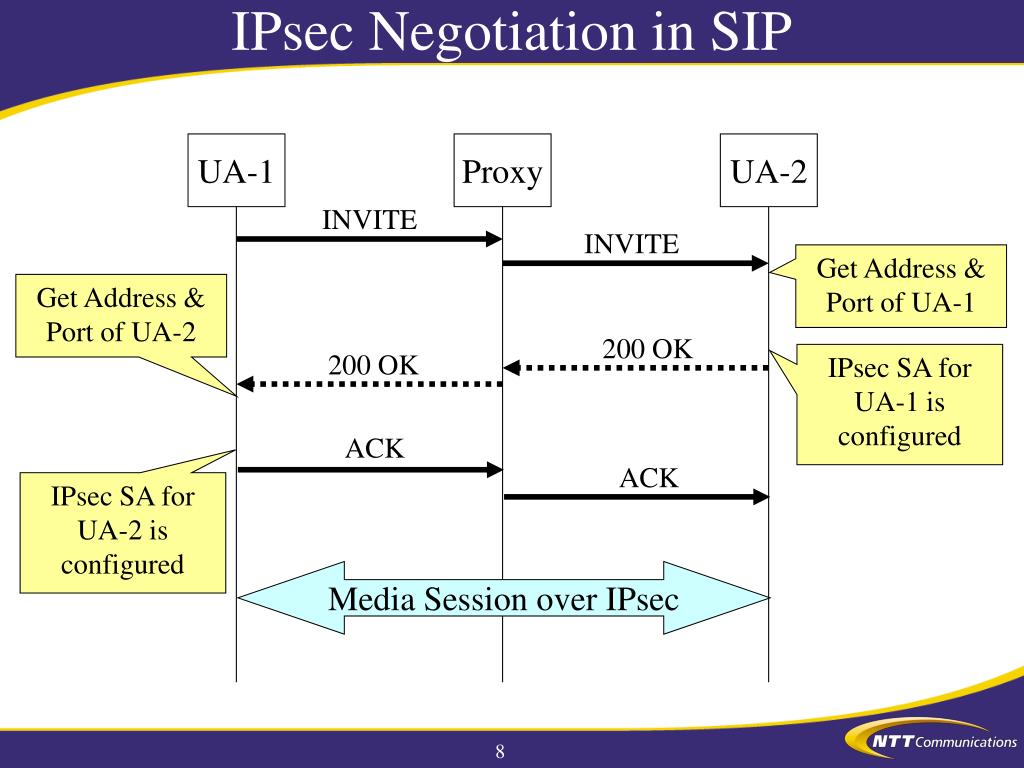 IPsec Negotiation in SIP

UA-1

Proxy

UA-2

INVITE

INVITE

Get Address & Port of UA-1

Get Address & Port of UA-2

200 OK

200 OK

IPsec SA for UA-1 is configured

ACK

ACK

IPsec SA for UA-2 is configured

Media Session over IPsec

8

NTT Communications